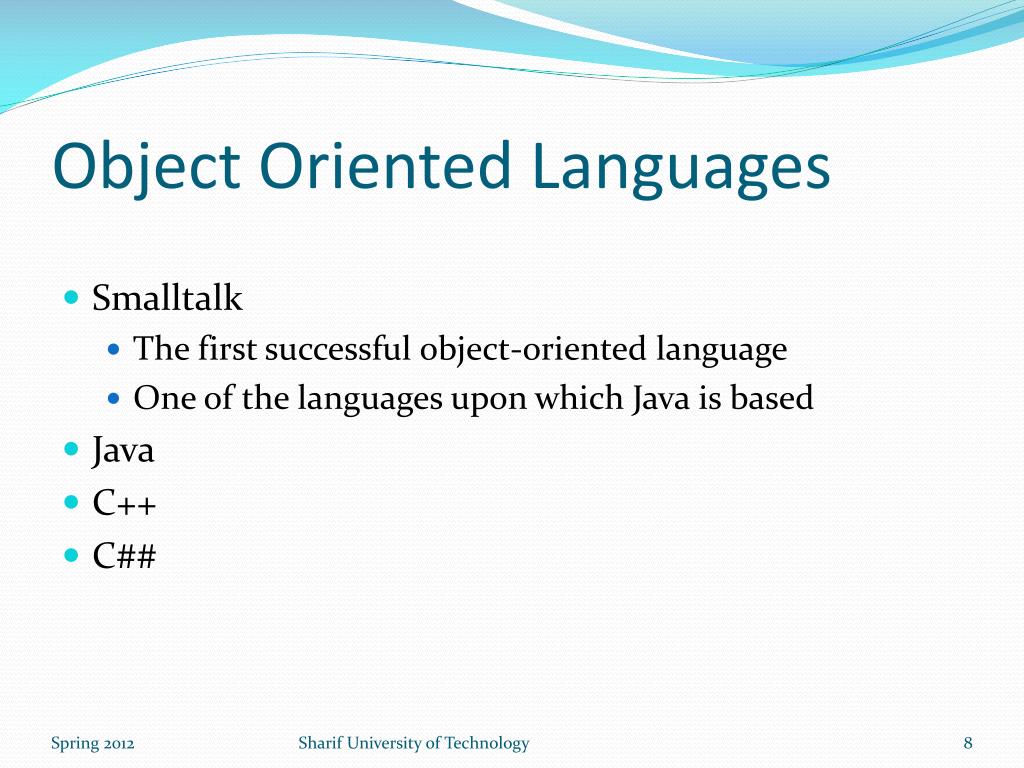 Object Oriented Languages

- Smalltalk
  - The first successful object-oriented language
  - One of the languages upon which Java is based
- Java
- C++
- C##

Spring 2012

Sharif University of Technology

8